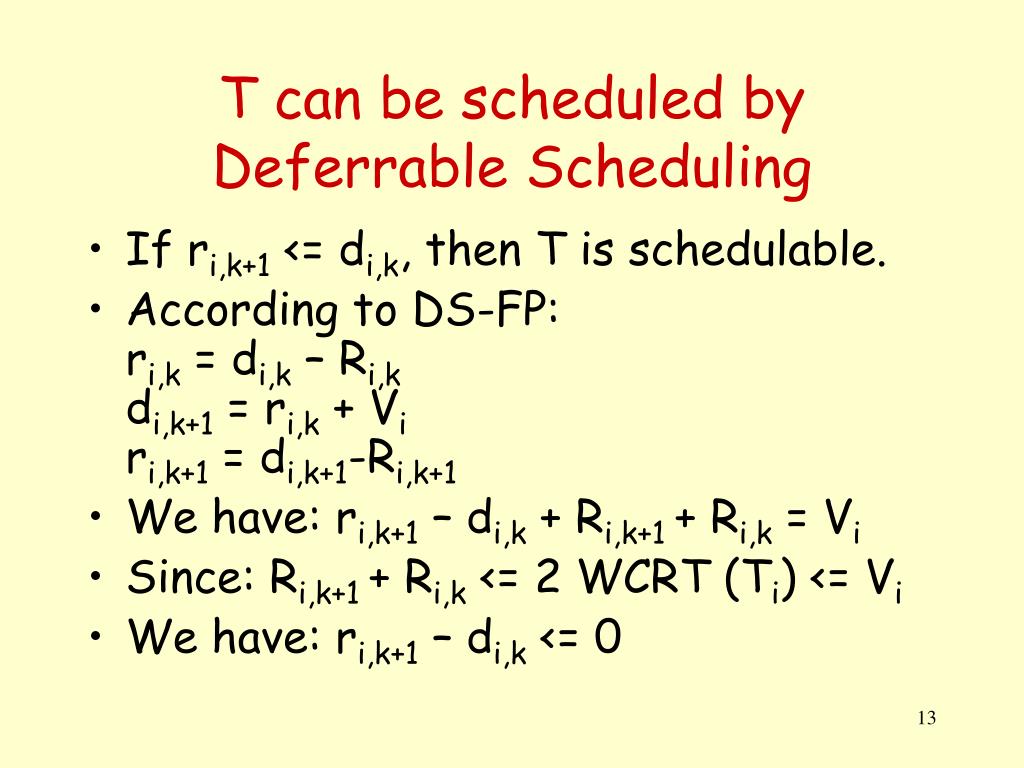 T can be scheduled by Deferrable Scheduling

• If $r_{i,k+1}$ <= $d_{i,k}$, then T is schedulable.
• According to DS-FP:
$r_{i,k} = d_{i,k} – R_{i,k}$
$d_{i,k+1} = r_{i,k} + V_i$
$r_{i,k+1} = d_{i,k+1}-R_{i,k+1}$
• We have: $r_{i,k+1} – d_{i,k} + R_{i,k+1} + R_{i,k} = V_i$
• Since: $R_{i,k+1} + R_{i,k}$ <= 2 WCRT ($T_i$) <= $V_i$
• We have: $r_{i,k+1} – d_{i,k}$ <= 0

13